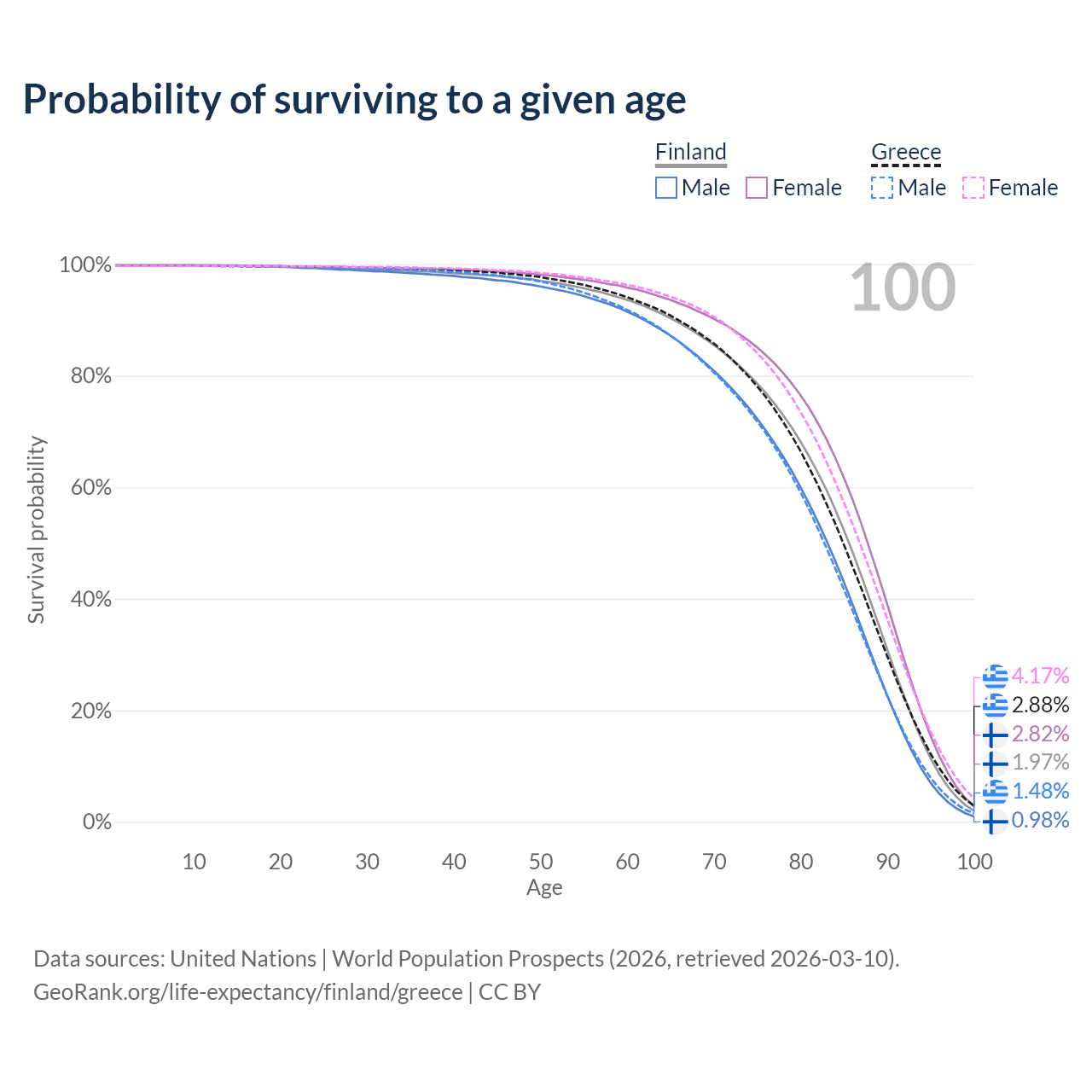 Probability of surviving to a given age

Finland
Male Female

Greece
Male Female

100

100%
80%
60%
40%
20%
0%

Survival probability

4.17%
2.88%
2.82%
1.97%
1.48%
0.98%

10 20 30 40 50 60 70 80 90 100
Age

Data sources: United Nations | World Population Prospects (2026, retrieved 2026-03-10).
GeoRank.org/life-expectancy/finland/greece | CC BY